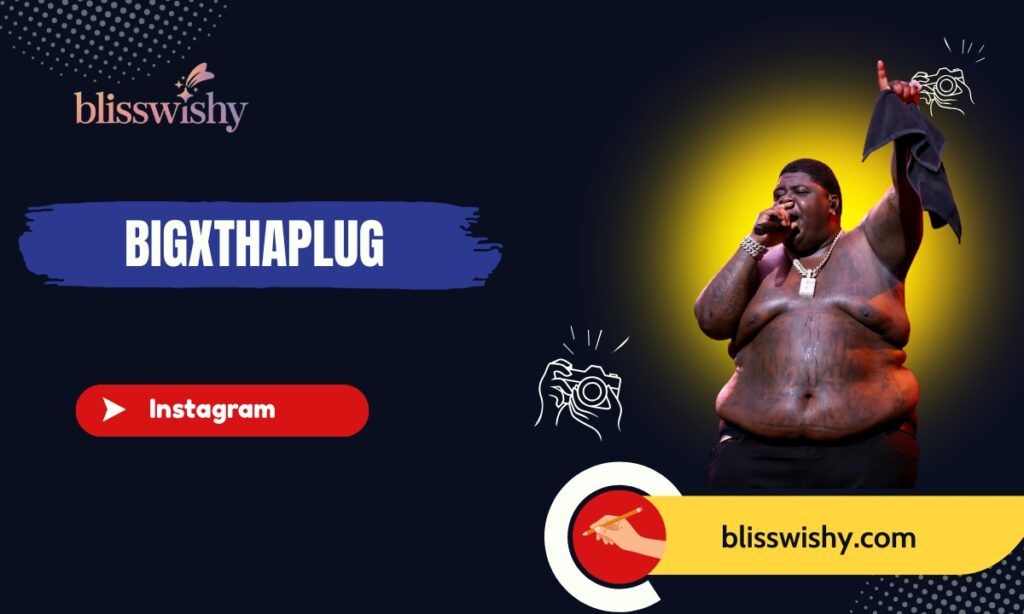 blisswishy

BIGXTHAPLUG

Instagram

blisswishy.com